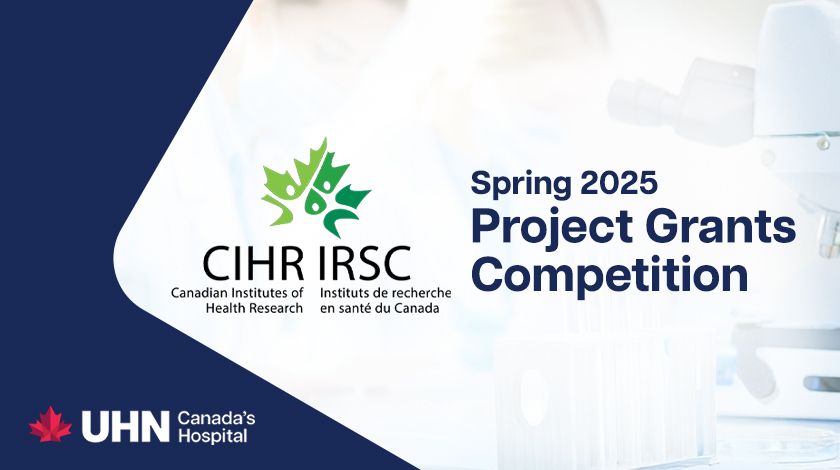 CIHR IRSC
Canadian Institutes of Health Research
Instituts de recherche en santé du Canada

Spring 2025
Project Grants Competition

UHN Canada's Hospital